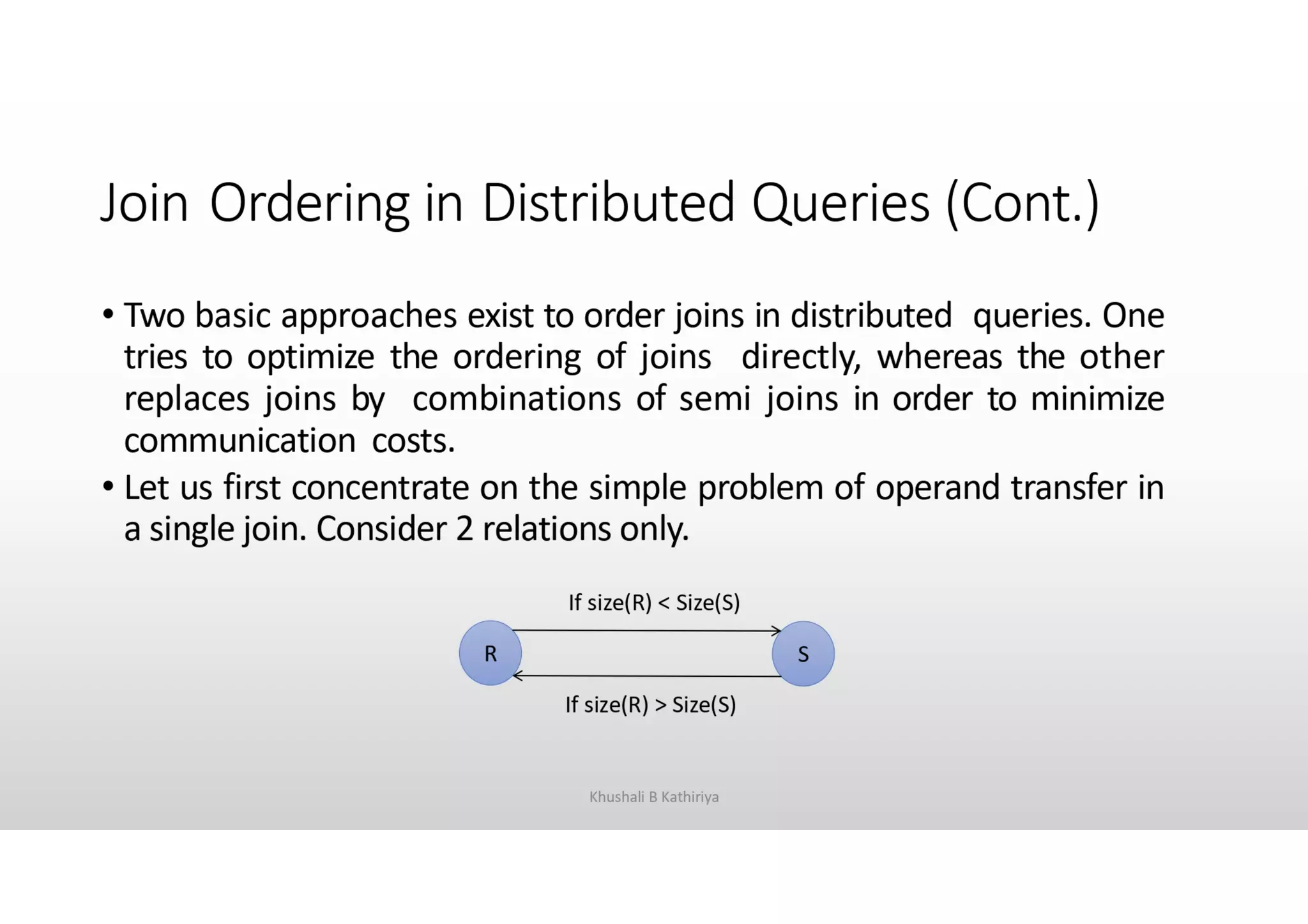 Join Ordering in Distributed Queries (Cont.)

• Two basic approaches exist to order joins in distributed queries. One tries to optimize the ordering of joins directly, whereas the other replaces joins by combinations of semi joins in order to minimize communication costs.

• Let us first concentrate on the simple problem of operand transfer in a single join. Consider 2 relations only.

If size(R) < Size(S)

R

S

If size(R) > Size(S)

Khushali B Kathiriya